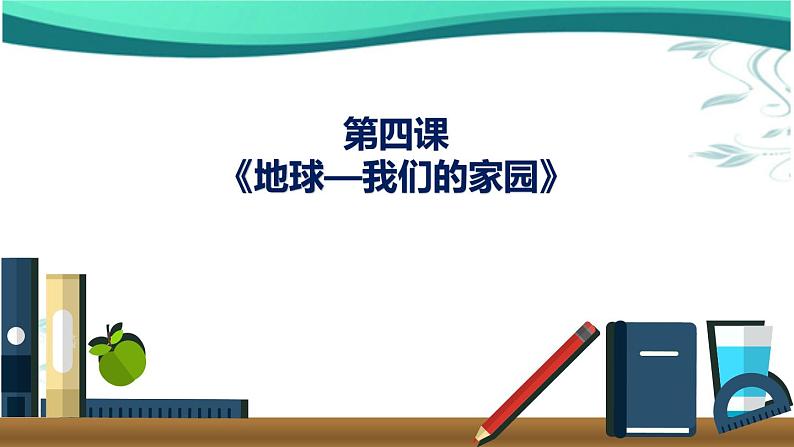 第四课
《地球—我们的家园》